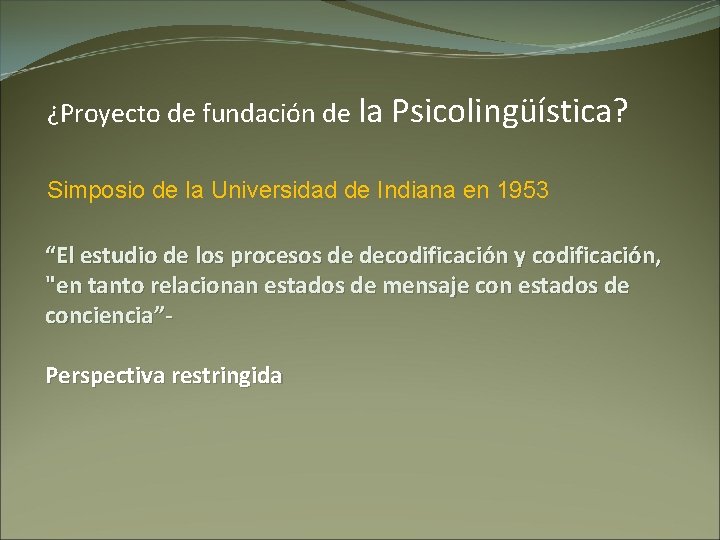 ¿Proyecto de fundación de la Psicolingüística?

Simposio de la Universidad de Indiana en 1953

“El estudio de los procesos de decodificación y codificación, "en tanto relacionan estados de mensaje con estados de conciencia”-

Perspectiva restringida